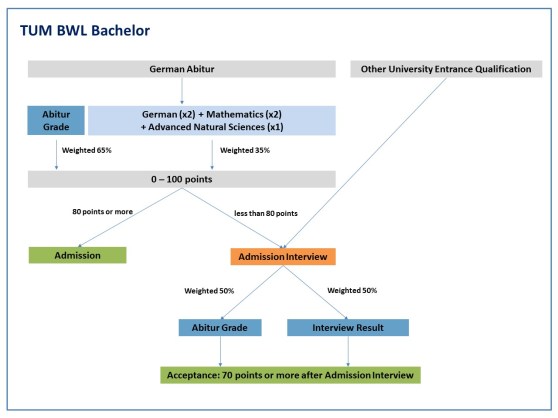 TUM BWL Bachelor

German Abitur

Other University Entrance Qualification

Abitur Grade

German (x2) + Mathematics (x2) + Advanced Natural Sciences (x1)

Weighted 65%

Weighted 35%

0 – 100 points

80 points or more

less than 80 points

Admission

Admission Interview

Weighted 50%

Weighted 50%

Abitur Grade

Interview Result

Acceptance: 70 points or more after Admission Interview